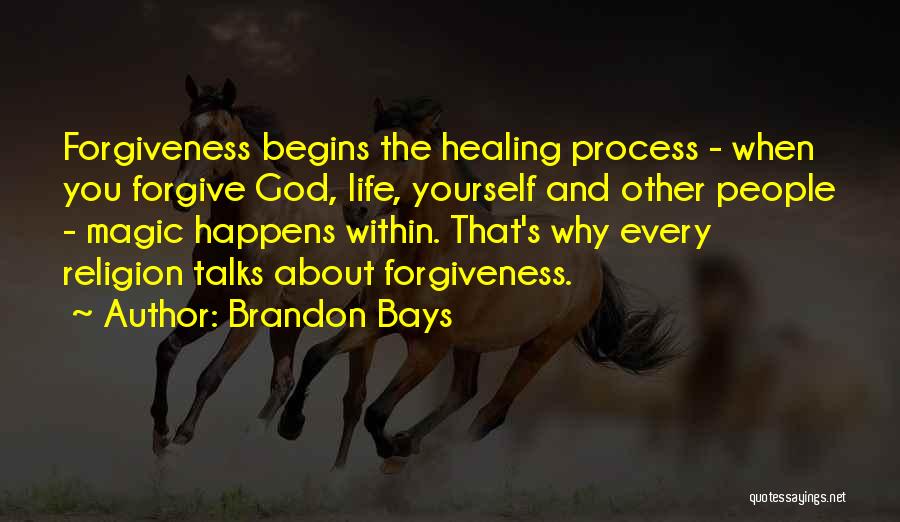 Forgiveness begins the healing process - when you forgive God, life, yourself and other people - magic happens within. That's why every religion talks about forgiveness.

~ Author: Brandon Bays

quotessayings.net